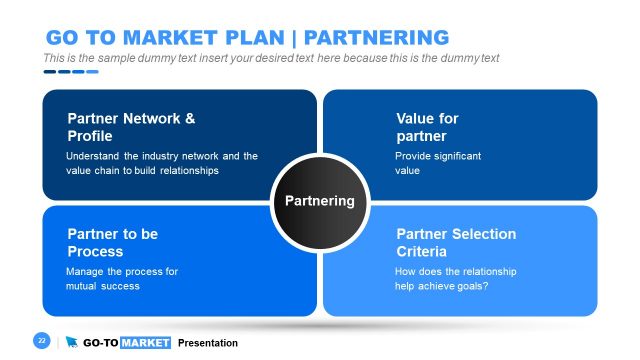 GO TO MARKET PLAN | PARTNERING

This is the sample dummy text insert your desired text here because this is the dummy text

Partner Network & Profile

Understand the industry network and the value chain to build relationships

Value for partner

Provide significant value

Partnering

Partner to be Process

Manage the process for mutual success

Partner Selection Criteria

How does the relationship help achieve goals?

22

GO-TO MARKET Presentation